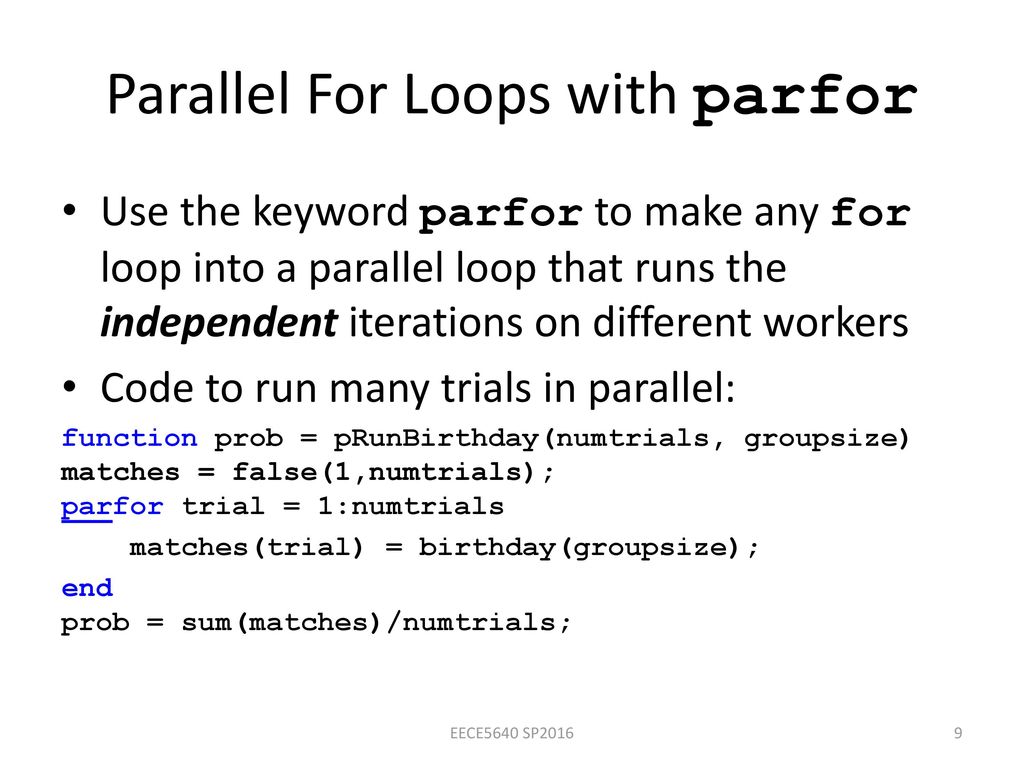 Parallel For Loops with parfor

• Use the keyword parfor to make any for loop into a parallel loop that runs the independent iterations on different workers

• Code to run many trials in parallel:

function prob = pRunBirthday(numtrials, groupsize)
matches = false(1,numtrials);
parfor trial = 1:numtrials
    matches(trial) = birthday(groupsize);
end
prob = sum(matches)/numtrials;

EECE5640 SP2016

9